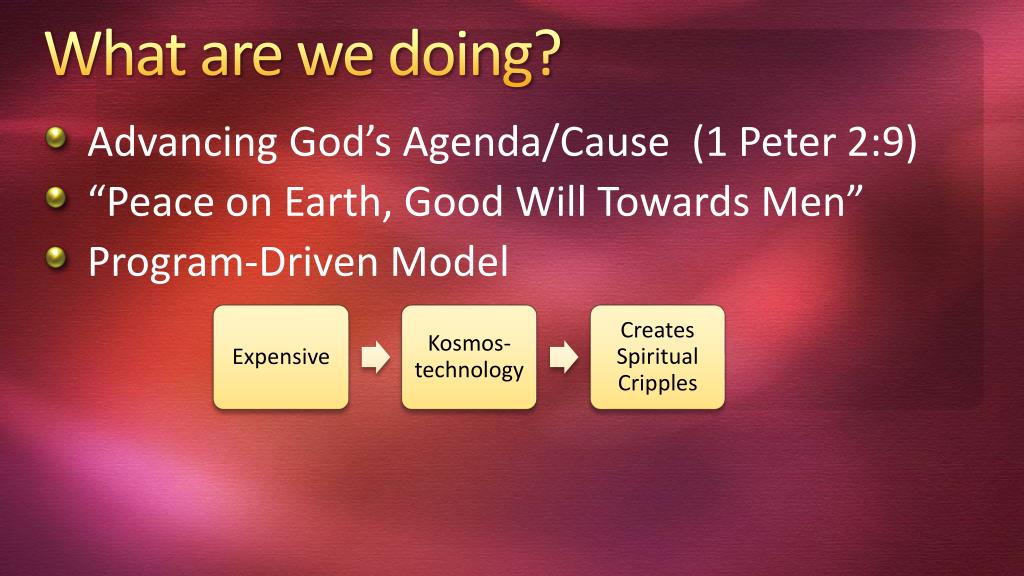 What are we doing?

Advancing God’s Agenda/Cause (1 Peter 2:9)

“Peace on Earth, Good Will Towards Men”

Program-Driven Model

Expensive

Kosmos-technology

Creates Spiritual Cripples